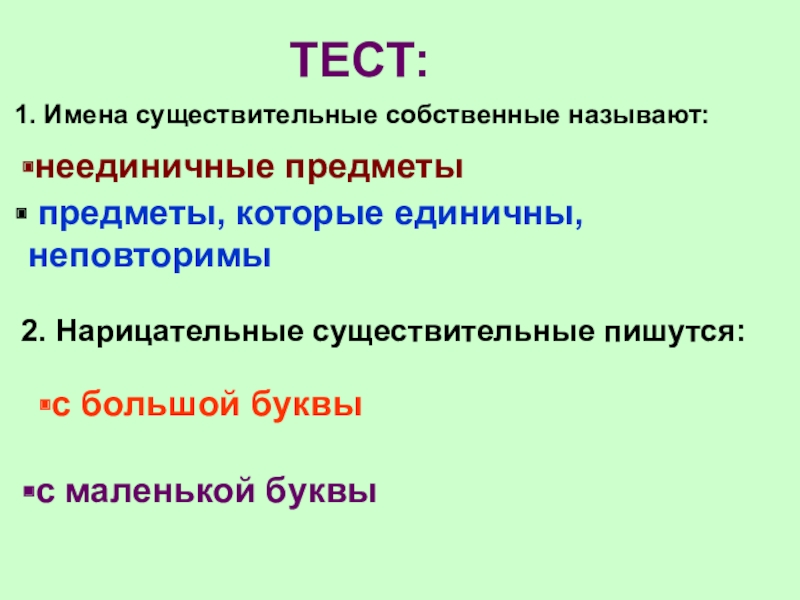 ТЕСТ:

1. Имена существительные собственные называют:

▪неединичные предметы

▪ предметы, которые единичны, неповторимы

2. Нарицательные существительные пишутся:

▪с большой буквы

▪с маленькой буквы